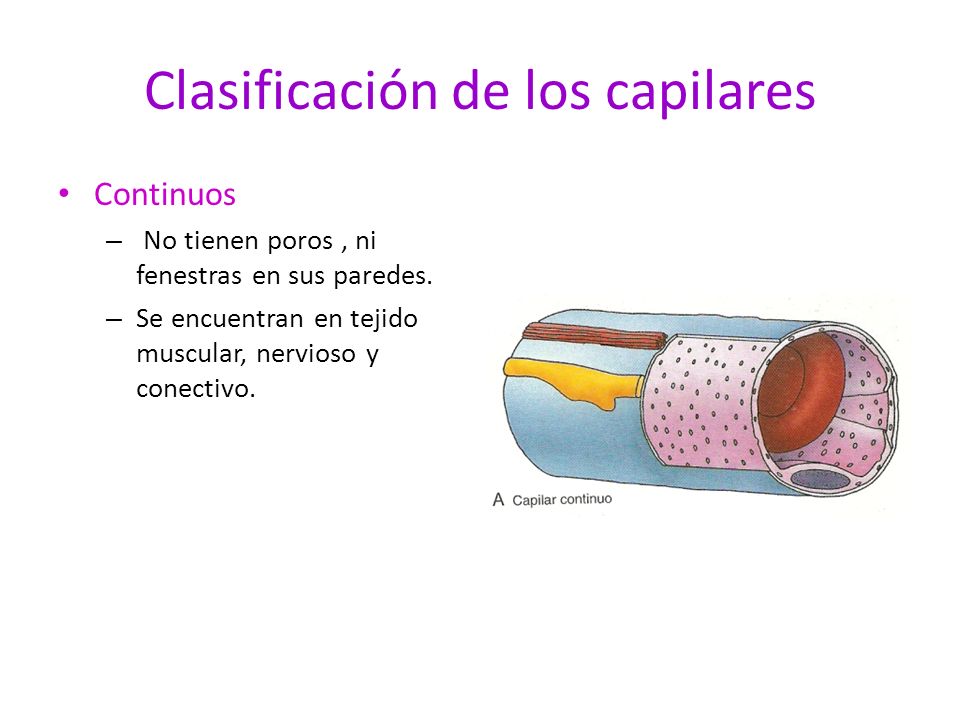 Clasificación de los capilares

• Continuos
– No tienen poros , ni fenestras en sus paredes.
– Se encuentran en tejido muscular, nervioso y conectivo.

A Capilar continuo